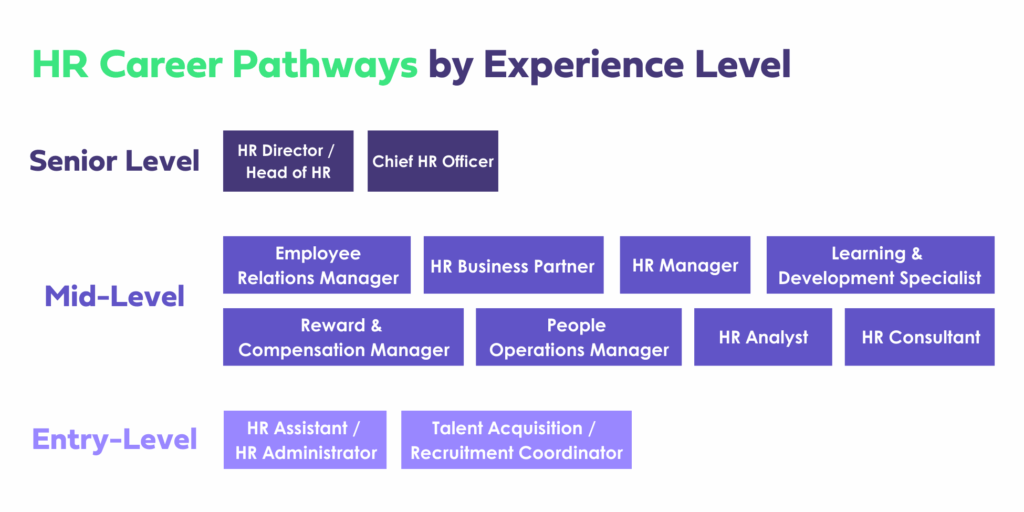 HR Career Pathways by Experience Level

Senior Level

HR Director / Head of HR

Chief HR Officer

Mid-Level

Employee Relations Manager

HR Business Partner

HR Manager

Learning & Development Specialist

Reward & Compensation Manager

People Operations Manager

HR Analyst

HR Consultant

Entry-Level

HR Assistant / HR Administrator

Talent Acquisition / Recruitment Coordinator